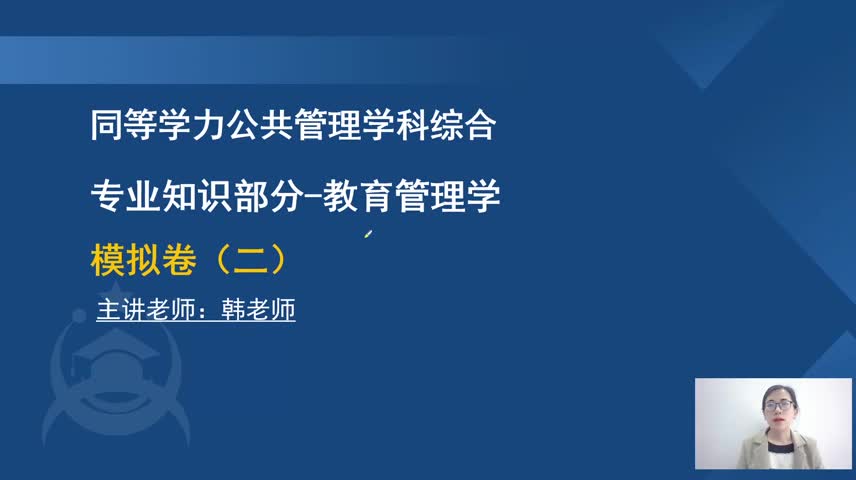 同等学力公共管理学科综合

专业知识部分-教育管理学

模拟卷（二）

主讲老师：韩老师